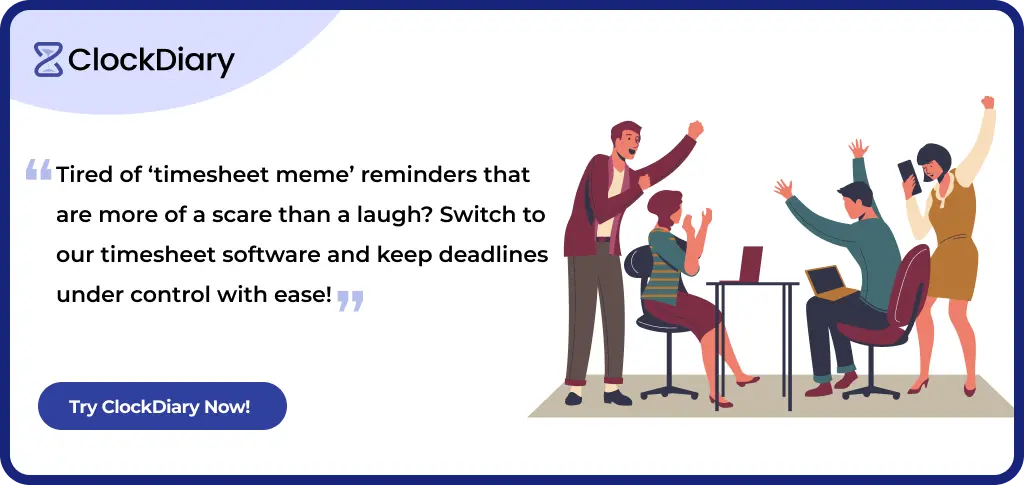 ClockDiary

“Tired of ‘timesheet meme’ reminders that are more of a scare than a laugh? Switch to our timesheet software and keep deadlines under control with ease!”

Try ClockDiary Now!